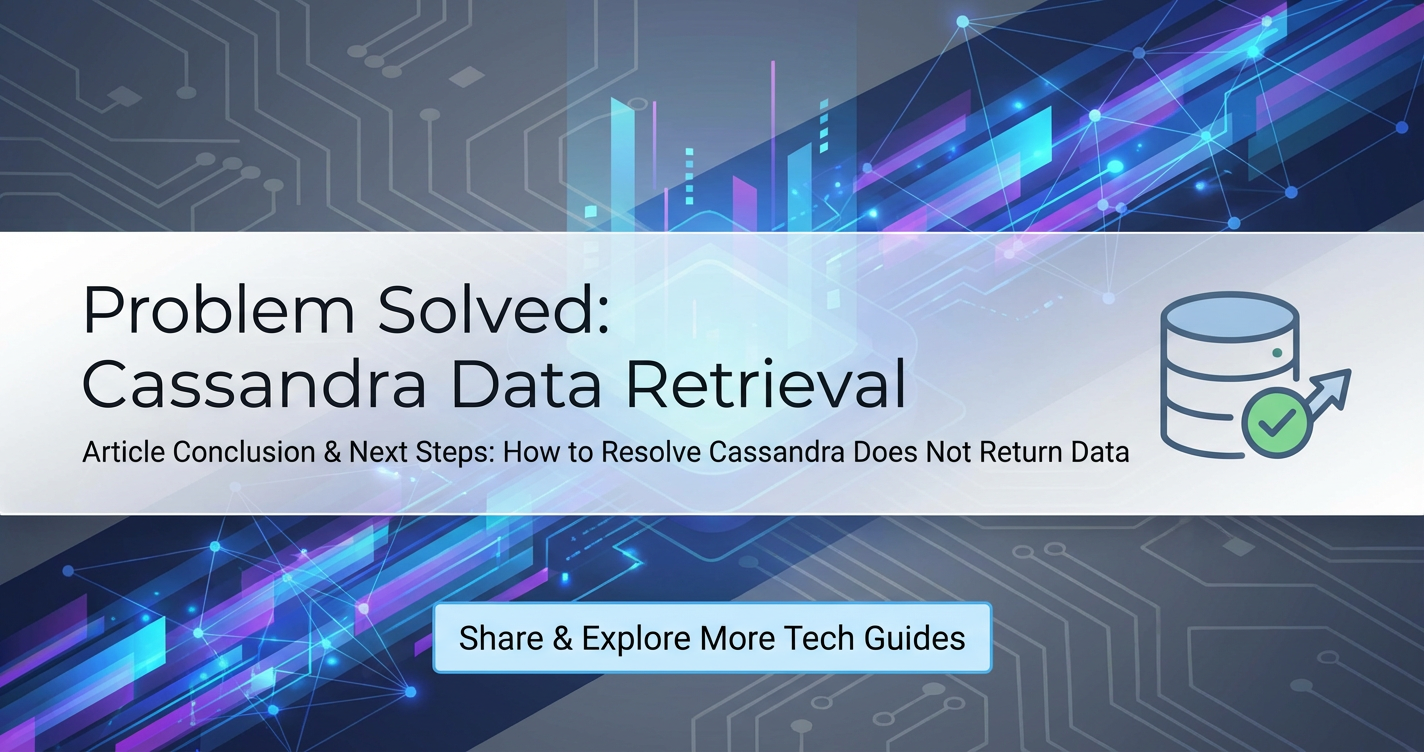 Problem Solved:
Cassandra Data Retrieval

Article Conclusion & Next Steps: How to Resolve Cassandra Does Not Return Data

Share & Explore More Tech Guides